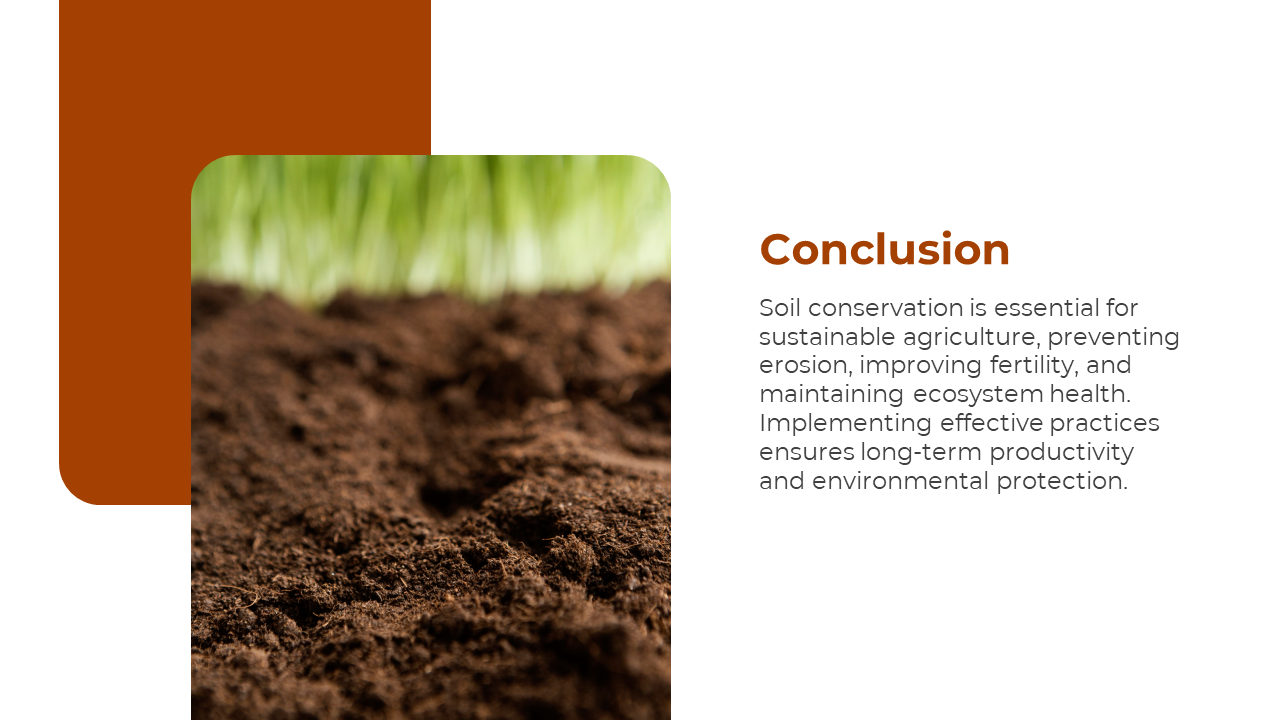 Conclusion

Soil conservation is essential for sustainable agriculture, preventing erosion, improving fertility, and maintaining ecosystem health. Implementing effective practices ensures long-term productivity and environmental protection.